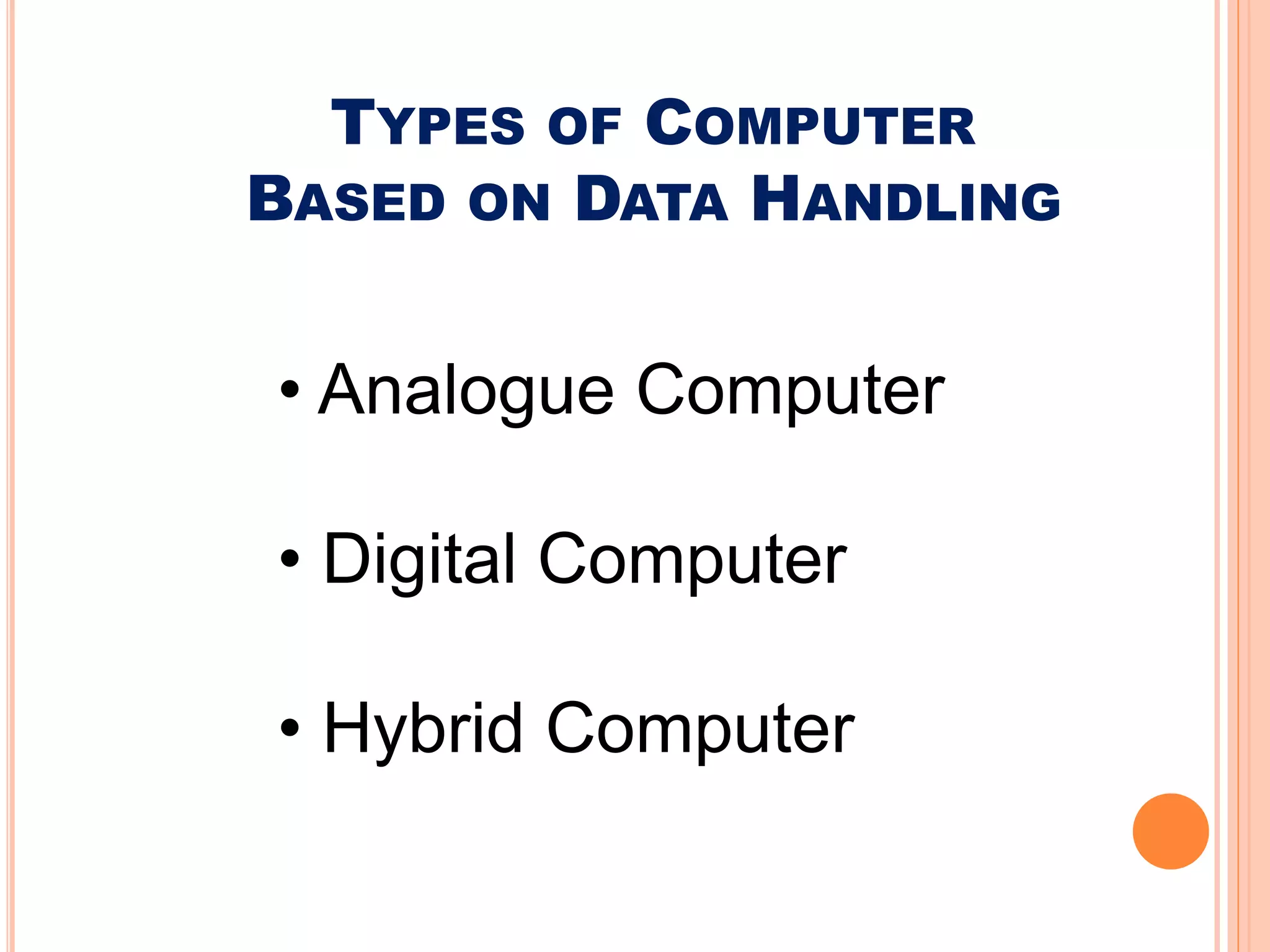 TYPES OF COMPUTER BASED ON DATA HANDLING

• Analogue Computer

• Digital Computer

• Hybrid Computer